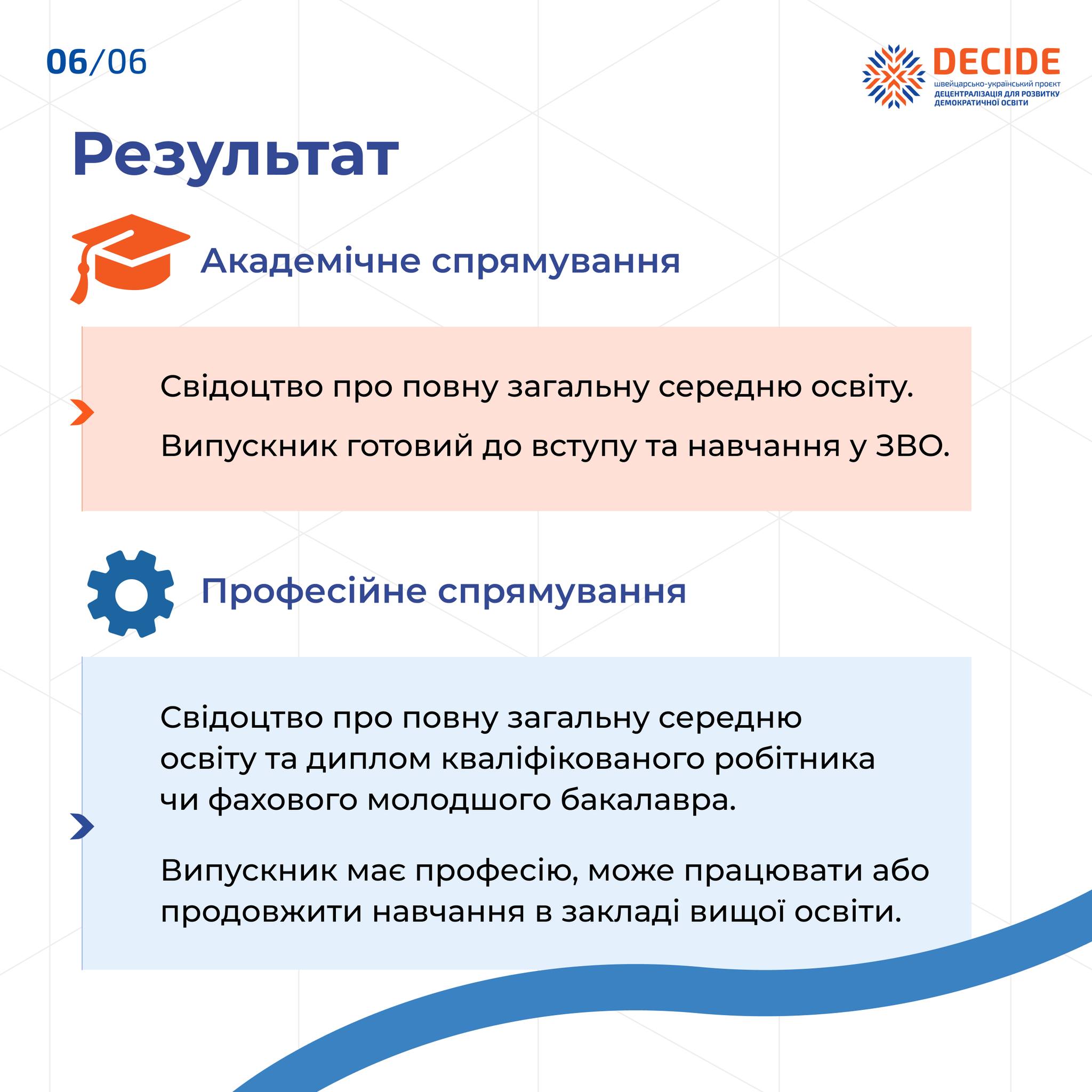 06/06

DECIDE
швейцарсько-український проект
ДЕЦЕНТРАЛІЗАЦІЯ ДЛЯ РОЗВИТКУ ДЕМОКРАТИЧНОЇ ОСВІТИ

Результат

Академічне спрямування

Свідоцтво про повну загальну середню освіту.

Випускник готовий до вступу та навчання у ЗВО.

Професійне спрямування

Свідоцтво про повну загальну середню освіту та диплом кваліфікованого робітника чи фахового молодшого бакалавра.

Випускник має професію, може працювати або продовжити навчання в закладі вищої освіти.